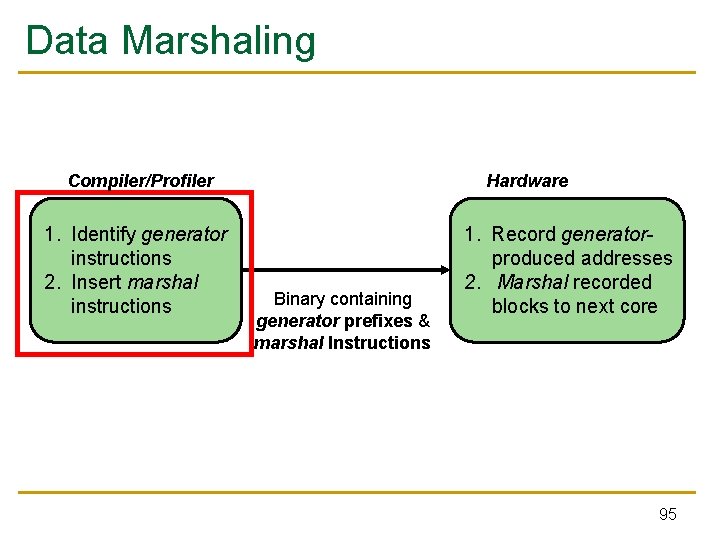 Data Marshaling

Compiler/Profiler

1. Identify generator instructions
2. Insert marshal instructions

Binary containing generator prefixes & marshal Instructions

Hardware

1. Record generator-produced addresses
2. Marshal recorded blocks to next core

95